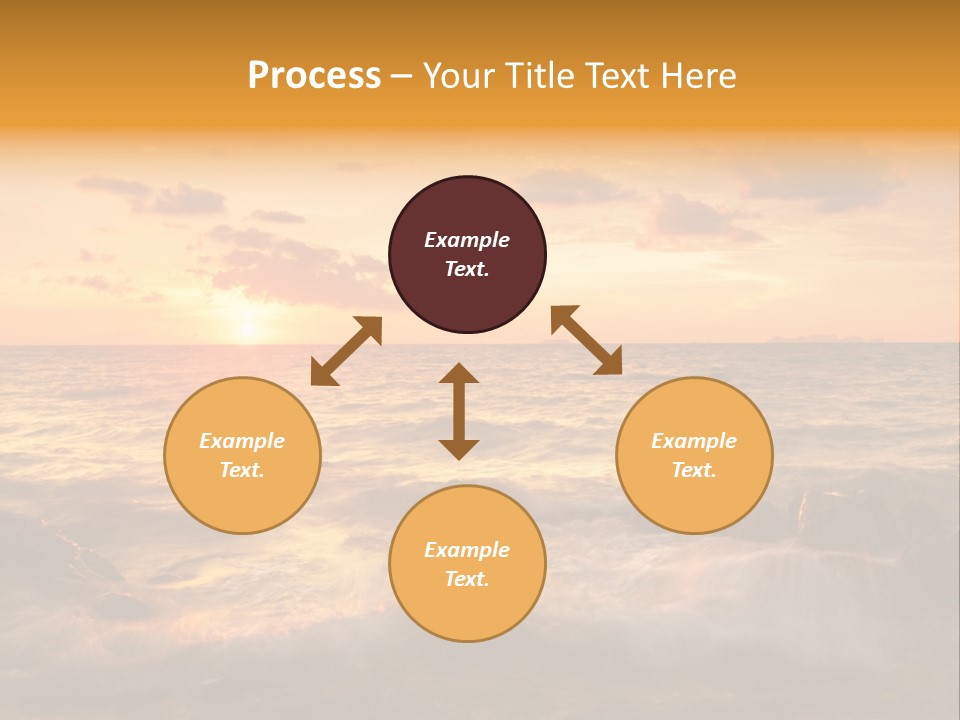 Process – Your Title Text Here

Example Text.

Example Text.

Example Text.

Example Text.